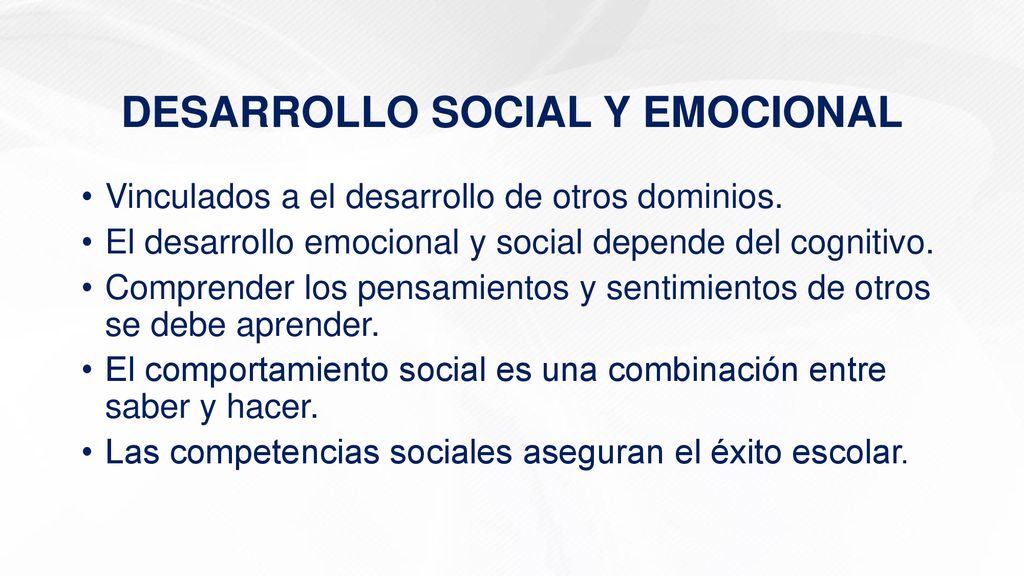 DESARROLLO SOCIAL Y EMOCIONAL

• Vinculados a el desarrollo de otros dominios.
• El desarrollo emocional y social depende del cognitivo.
• Comprender los pensamientos y sentimientos de otros se debe aprender.
• El comportamiento social es una combinación entre saber y hacer.
• Las competencias sociales aseguran el éxito escolar.